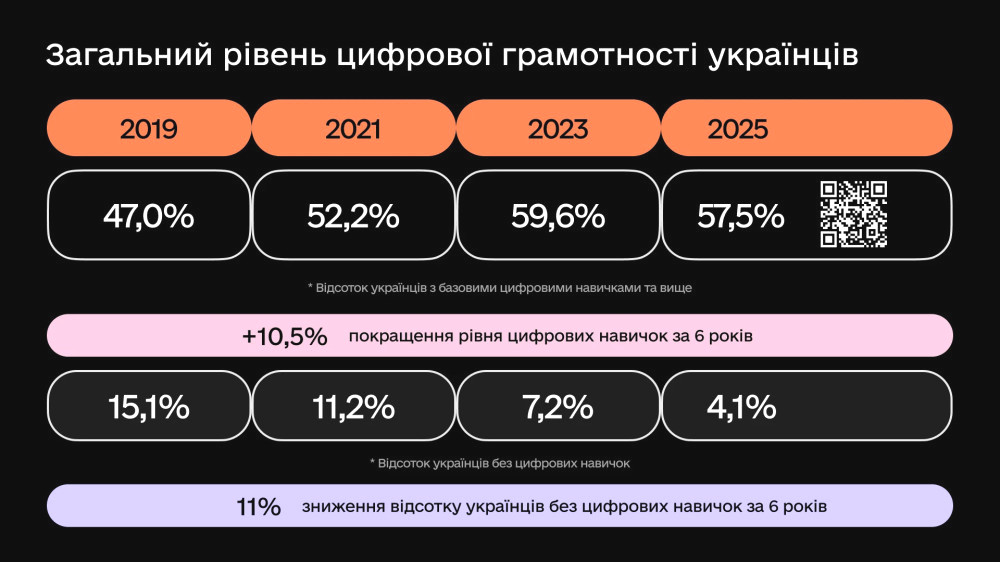 Загальний рівень цифрової грамотності українців

| 2019 | 2021 | 2023 | 2025 |
|---|---|---|---|
| 47,0% | 52,2% | 59,6% | 57,5% |

* Відсоток українців з базовими цифровими навичками та вище

+10,5% покращення рівня цифрових навичок за 6 років

| 15,1% | 11,2% | 7,2% | 4,1% |
|---|---|---|---|

* Відсоток українців без цифрових навичок

11% зниження відсотку українців без цифрових навичок за 6 років